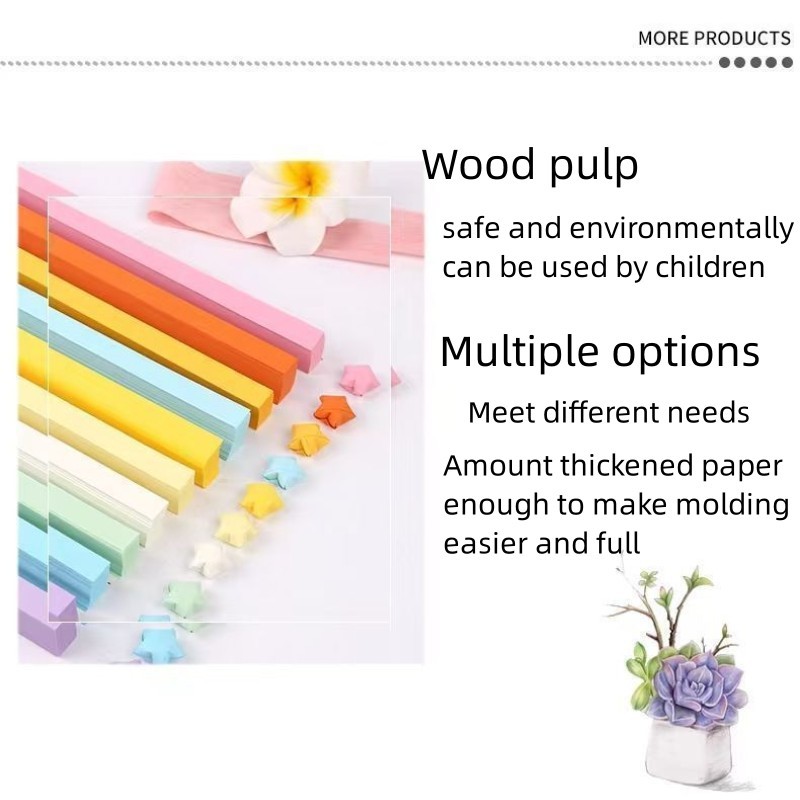 MORE PRODUCTS

Wood pulp

safe and environmentally can be used by children

Multiple options

Meet different needs

Amount thickened paper enough to make molding easier and full